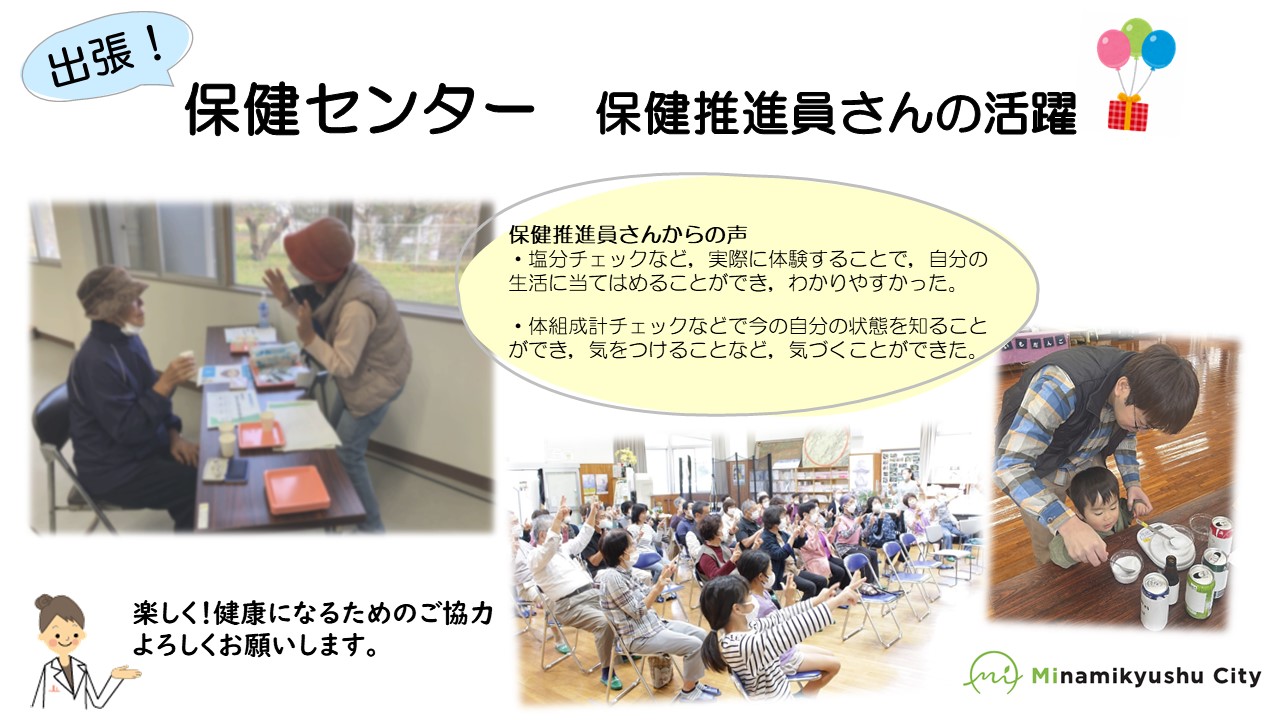 出張！

保健センター　保健推進員さんの活躍

保健推進員さんからの声
・塩分チェックなど，実際に体験することで，自分の生活に当てはめることができ，わかりやすかった。

・体組成計チェックなどで今の自分の状態を知ることができ，気をつけることなど，気づくことができた。

楽しく！健康になるためのご協力よろしくお願いします。

Minamikyushu City